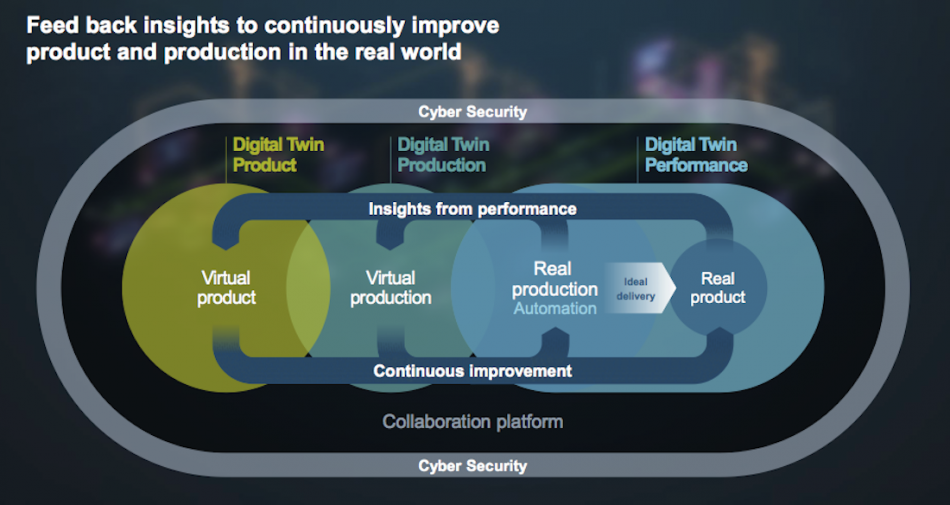 Feed back insights to continuously improve product and production in the real world

Cyber Security

Digital Twin Product

Digital Twin Production

Digital Twin Performance

Insights from performance

Virtual product

Virtual production

Real production
Automation

Ideal delivery

Real product

Continuous improvement

Collaboration platform

Cyber Security